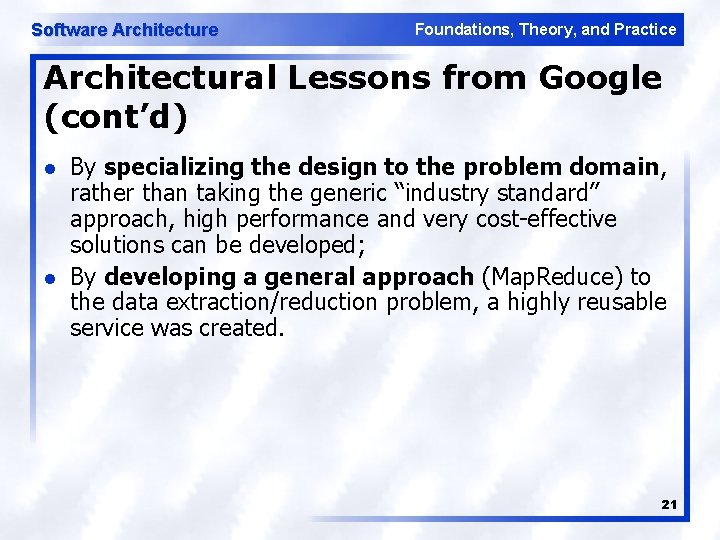 Software Architecture

Foundations, Theory, and Practice

Architectural Lessons from Google (cont’d)

- By specializing the design to the problem domain, rather than taking the generic “industry standard” approach, high performance and very cost-effective solutions can be developed;
- By developing a general approach (MapReduce) to the data extraction/reduction problem, a highly reusable service was created.

21